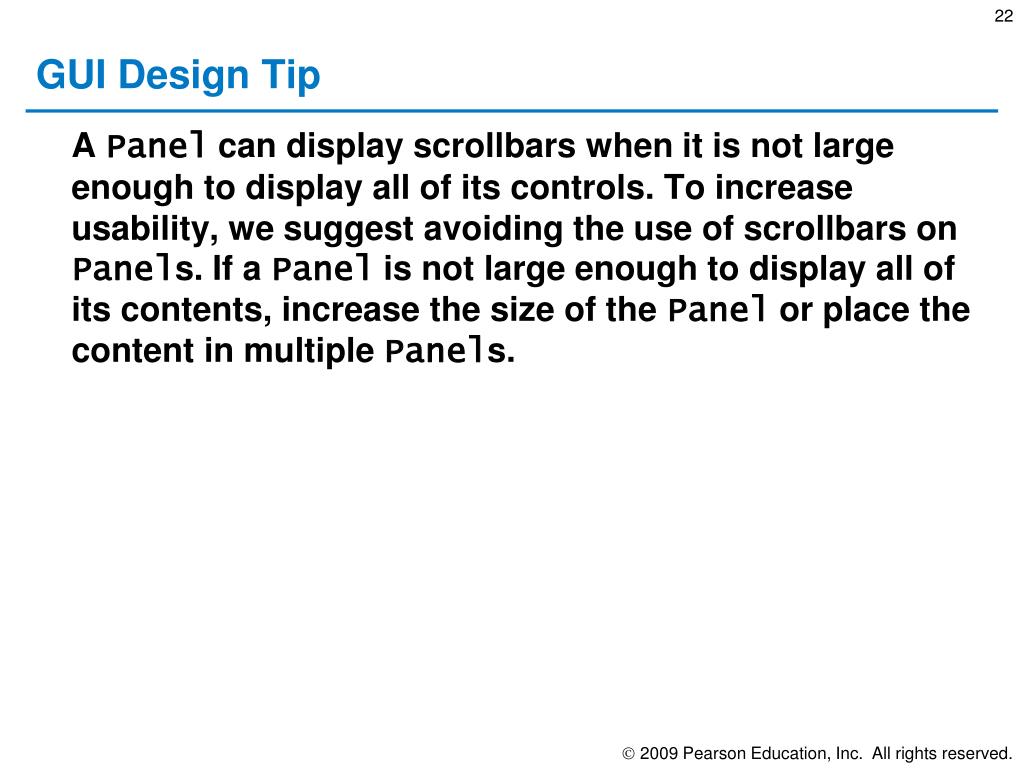 22

GUI Design Tip

A Panel can display scrollbars when it is not large enough to display all of its controls. To increase usability, we suggest avoiding the use of scrollbars on Panels. If a Panel is not large enough to display all of its contents, increase the size of the Panel or place the content in multiple Panels.

© 2009 Pearson Education, Inc. All rights reserved.